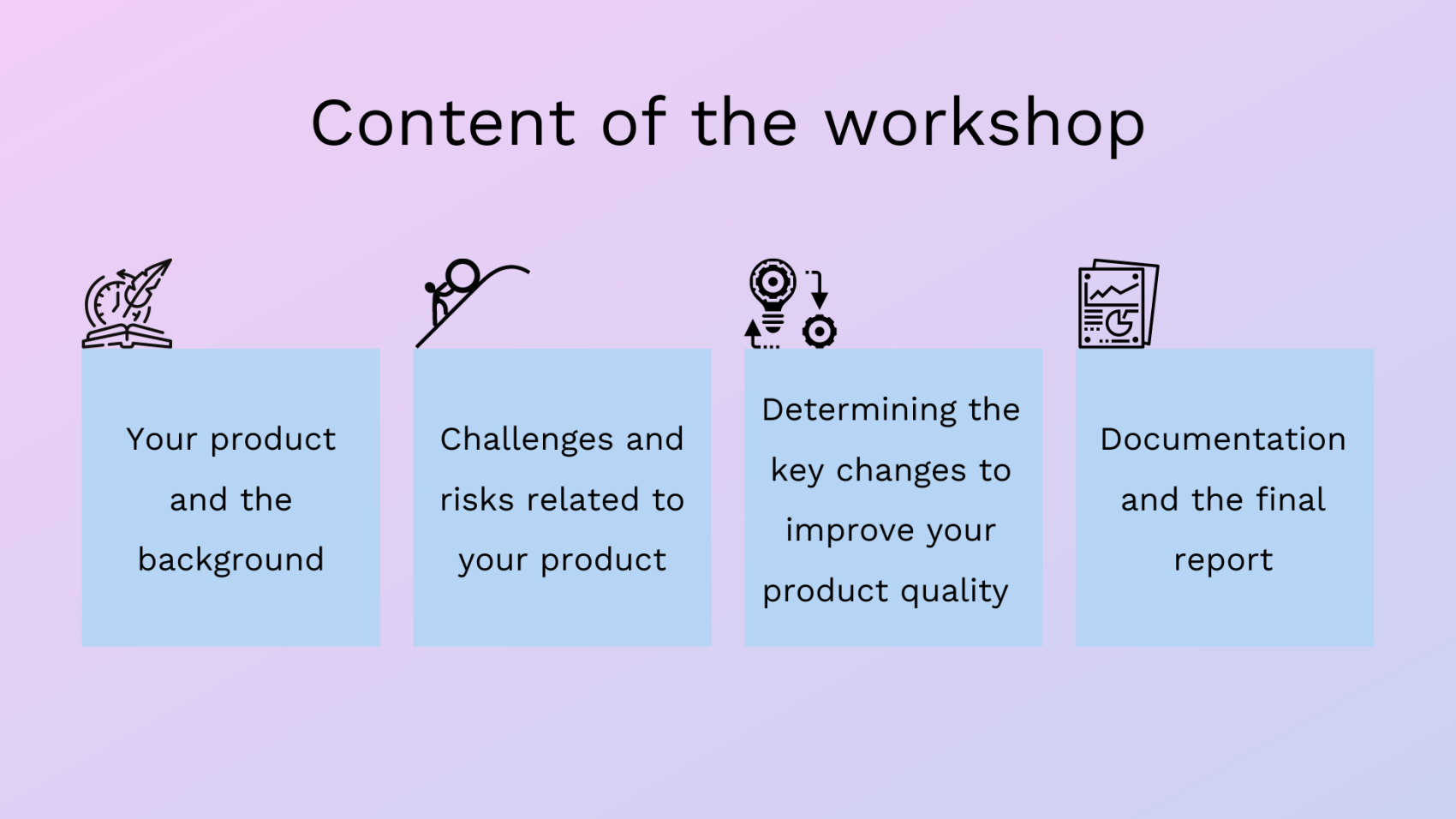 Content of the workshop

Your product and the background

Challenges and risks related to your product

Determining the key changes to improve your product quality

Documentation and the final report